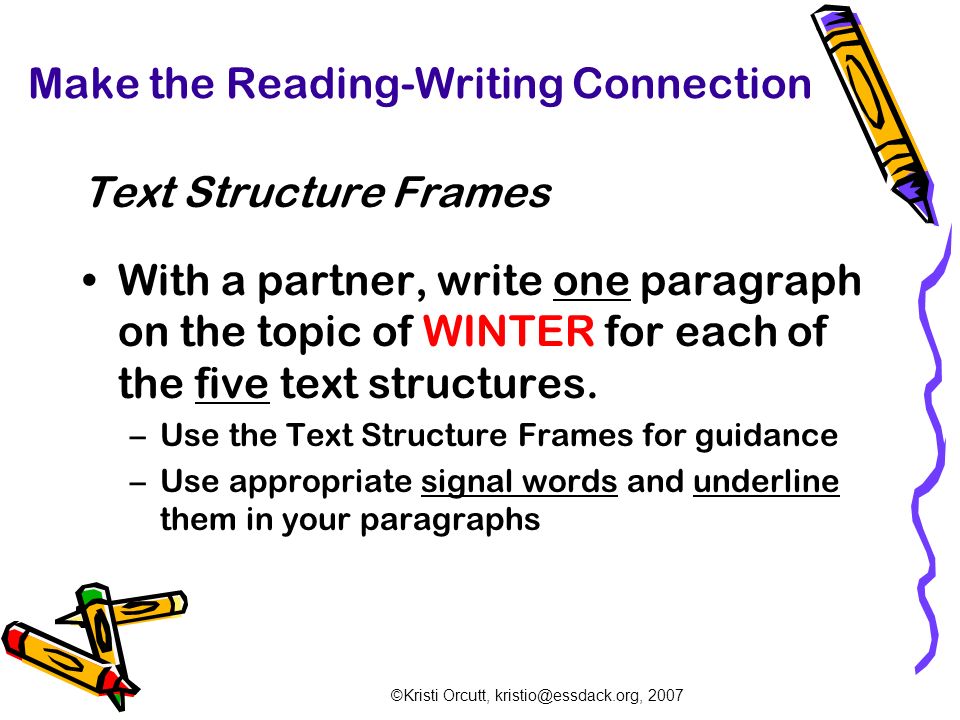 Make the Reading-Writing Connection

Text Structure Frames

• With a partner, write one paragraph on the topic of WINTER for each of the five text structures.

– Use the Text Structure Frames for guidance

– Use appropriate signal words and underline them in your paragraphs

©Kristi Orcutt, kristio@essdack.org, 2007